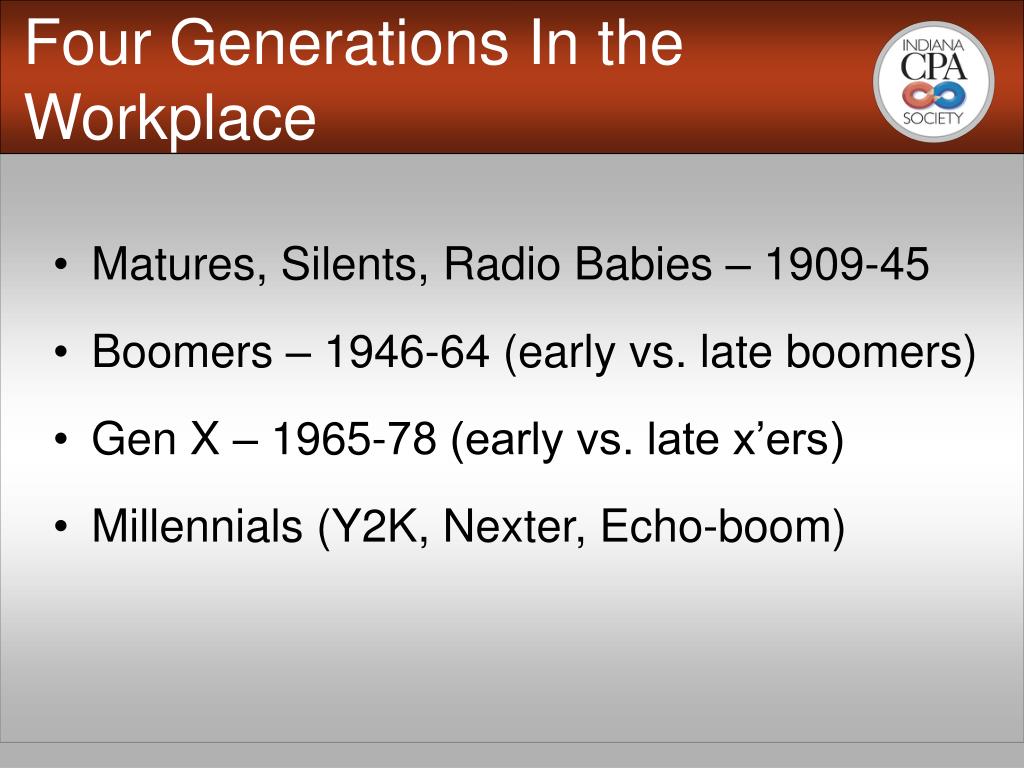 Four Generations In the Workplace

INDIANA CPA SOCIETY

• Matures, Silents, Radio Babies – 1909-45
• Boomers – 1946-64 (early vs. late boomers)
• Gen X – 1965-78 (early vs. late x’ers)
• Millennials (Y2K, Nexter, Echo-boom)